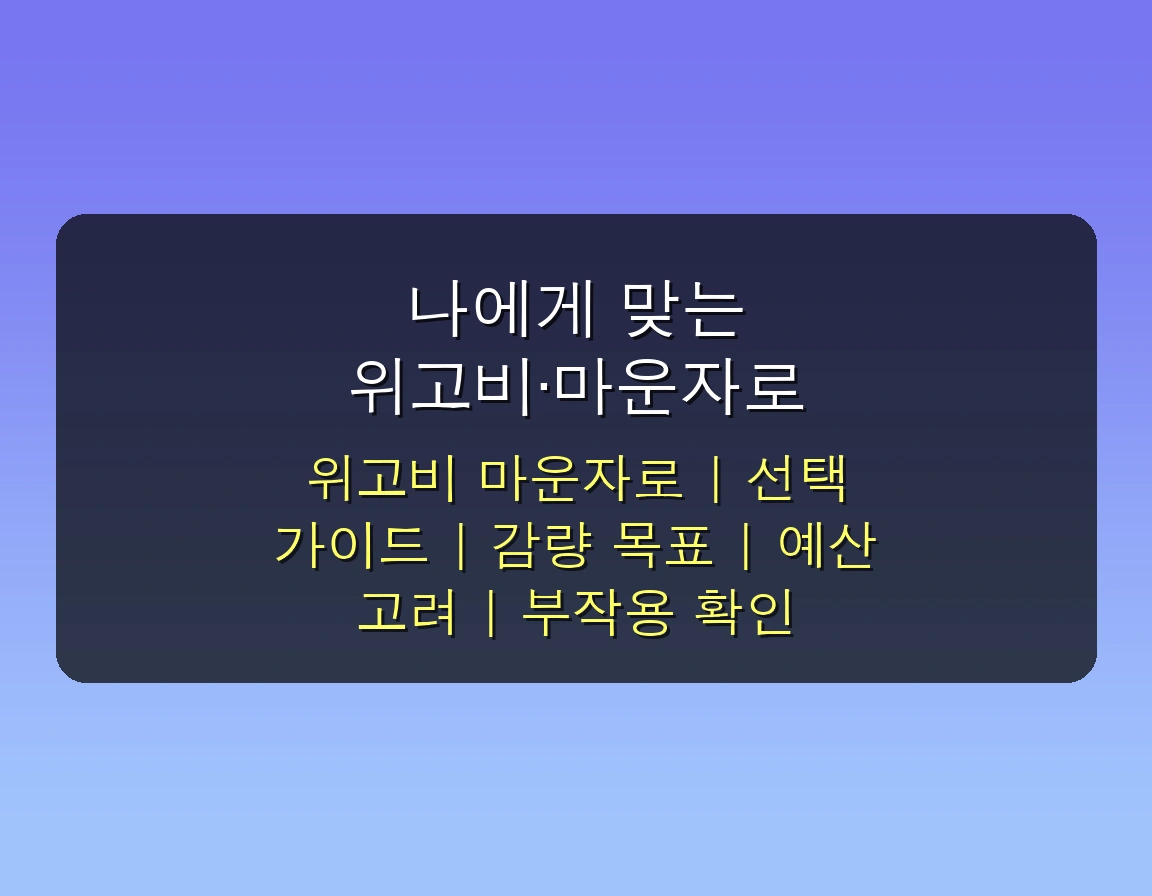 나에게 맞는
위고비·마운자로

위고비 마운자로 | 선택 가이드 | 감량 목표 | 예산 고려 | 부작용 확인